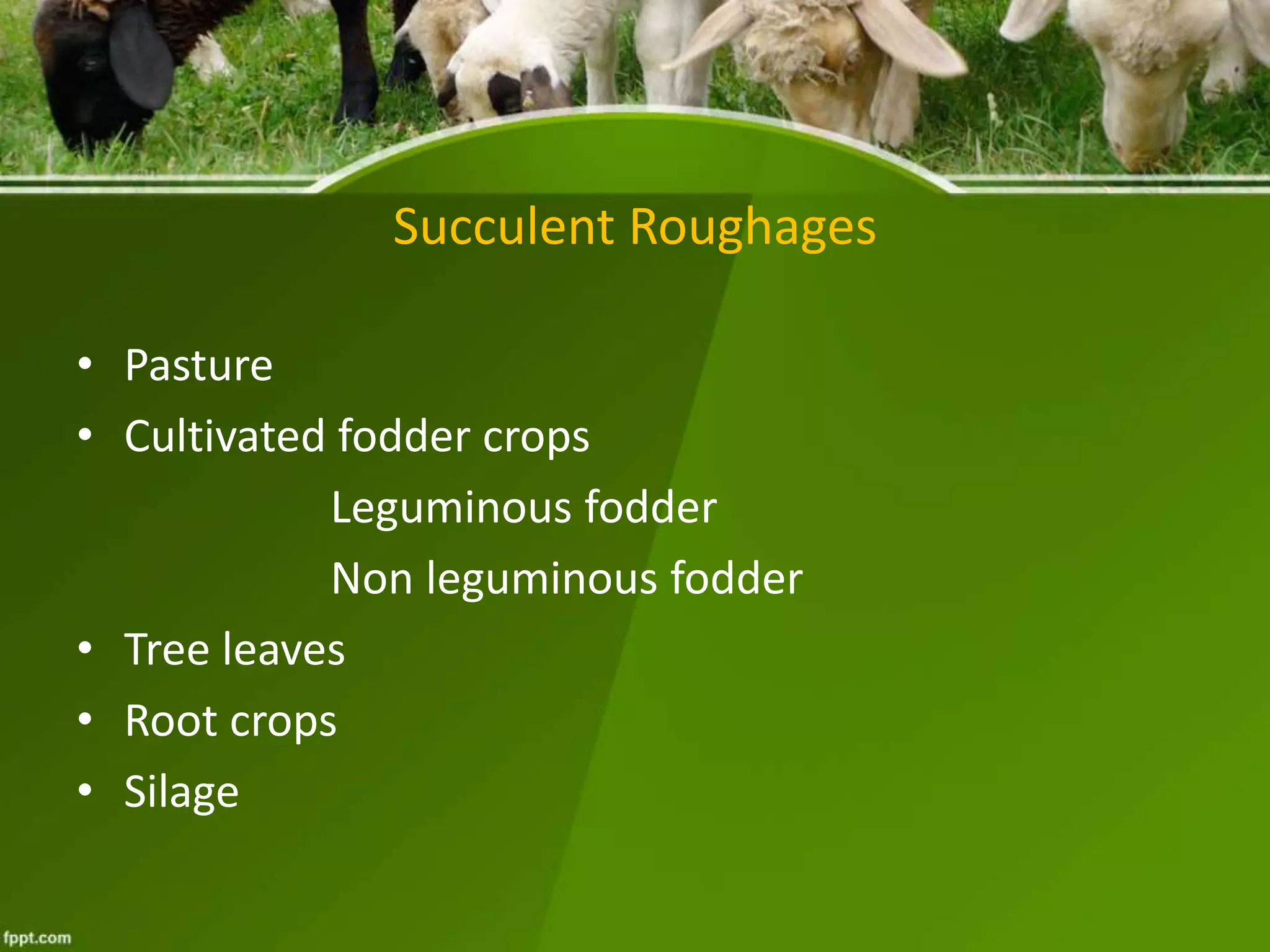 Succulent Roughages

• Pasture
• Cultivated fodder crops
Leguminous fodder
Non leguminous fodder
• Tree leaves
• Root crops
• Silage

fppt.com